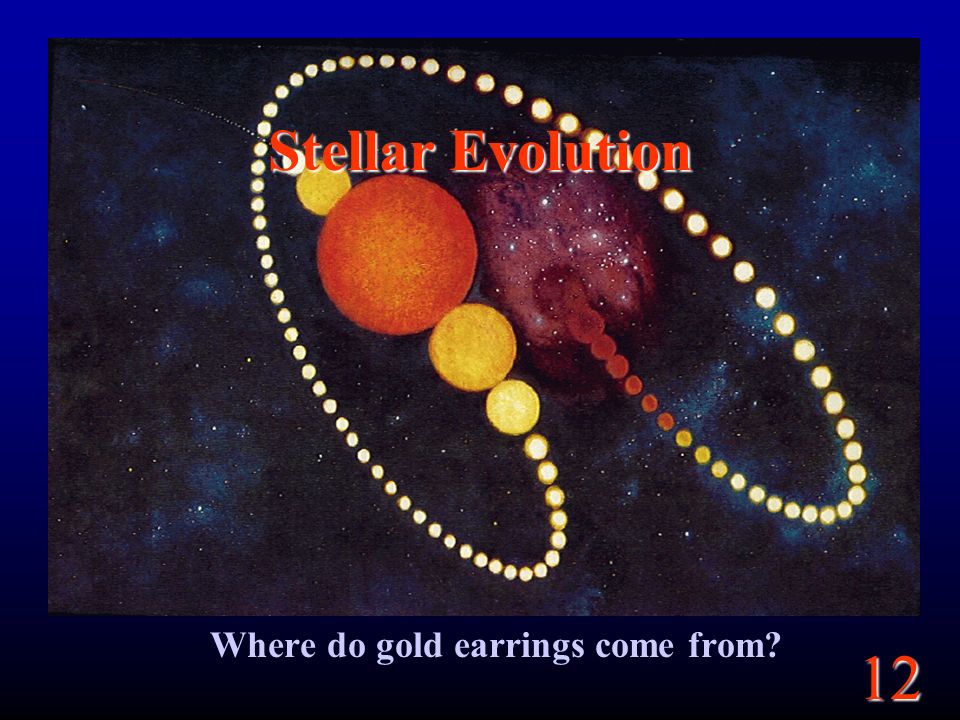 Stellar Evolution

Where do gold earrings come from?

12